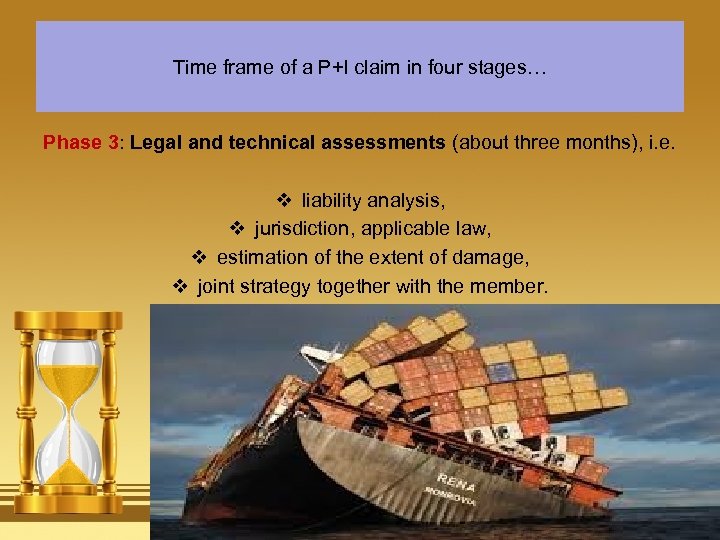 Time frame of a P+I claim in four stages…

Phase 3: Legal and technical assessments (about three months), i.e.

❖ liability analysis,
❖ jurisdiction, applicable law,
❖ estimation of the extent of damage,
❖ joint strategy together with the member.

RENA
MONROVIA